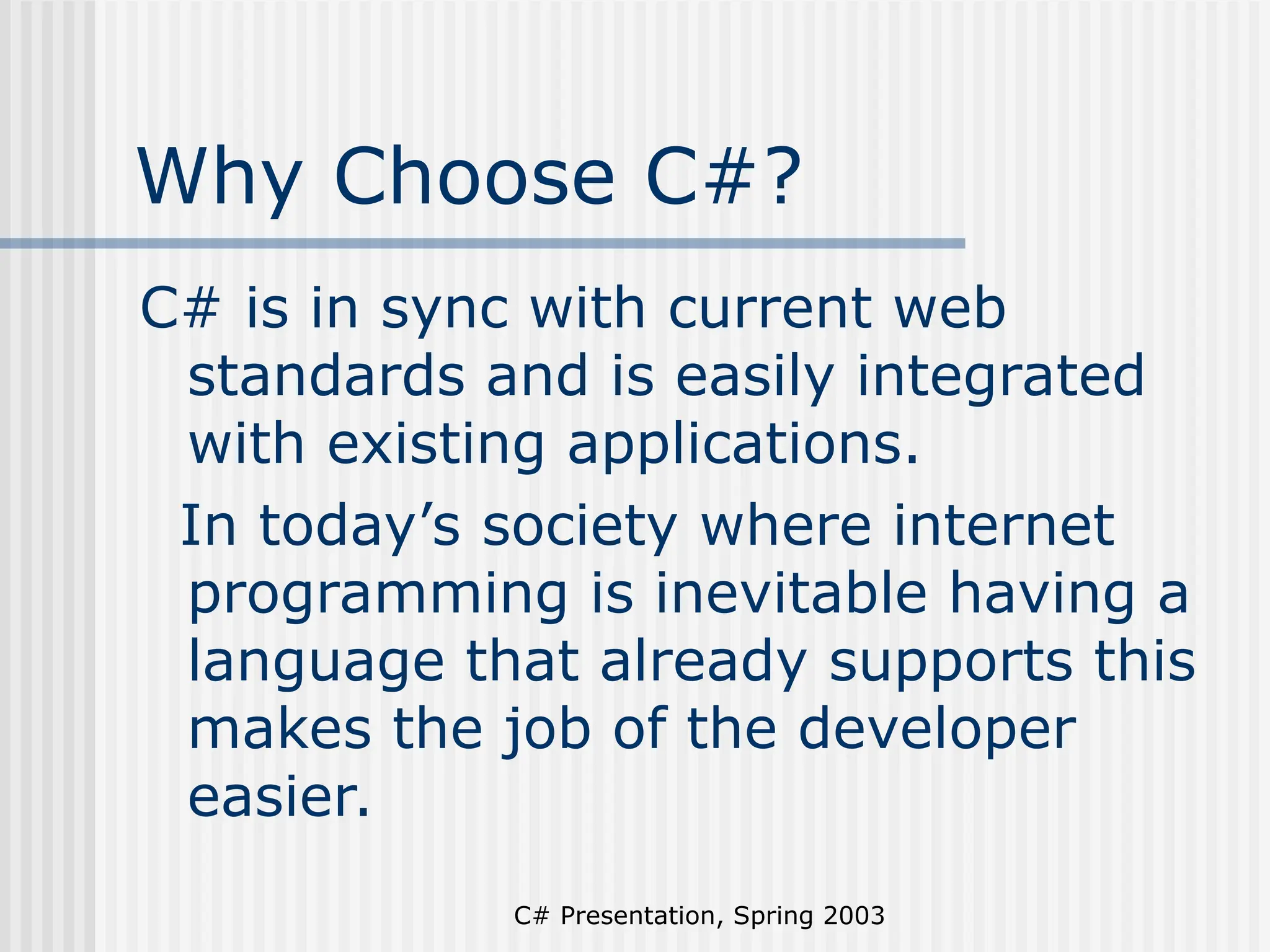 Why Choose C#?

C# is in sync with current web standards and is easily integrated with existing applications.

In today’s society where internet programming is inevitable having a language that already supports this makes the job of the developer easier.

C# Presentation, Spring 2003